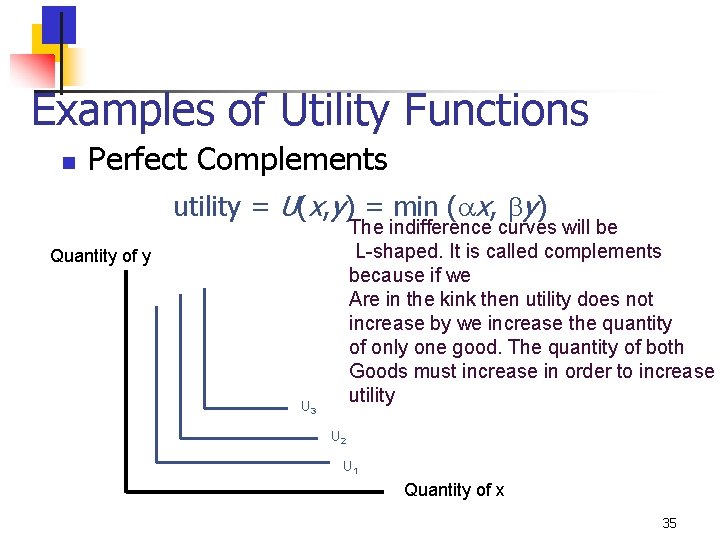 Examples of Utility Functions

Perfect Complements

utility = $U(x,y) = \min(\alpha x, \beta y)$

The indifference curves will be L-shaped. It is called complements because if we Are in the kink then utility does not increase by we increase the quantity of only one good. The quantity of both Goods must increase in order to increase utility

Quantity of y

$U_3$

$U_2$

$U_1$

Quantity of x

35